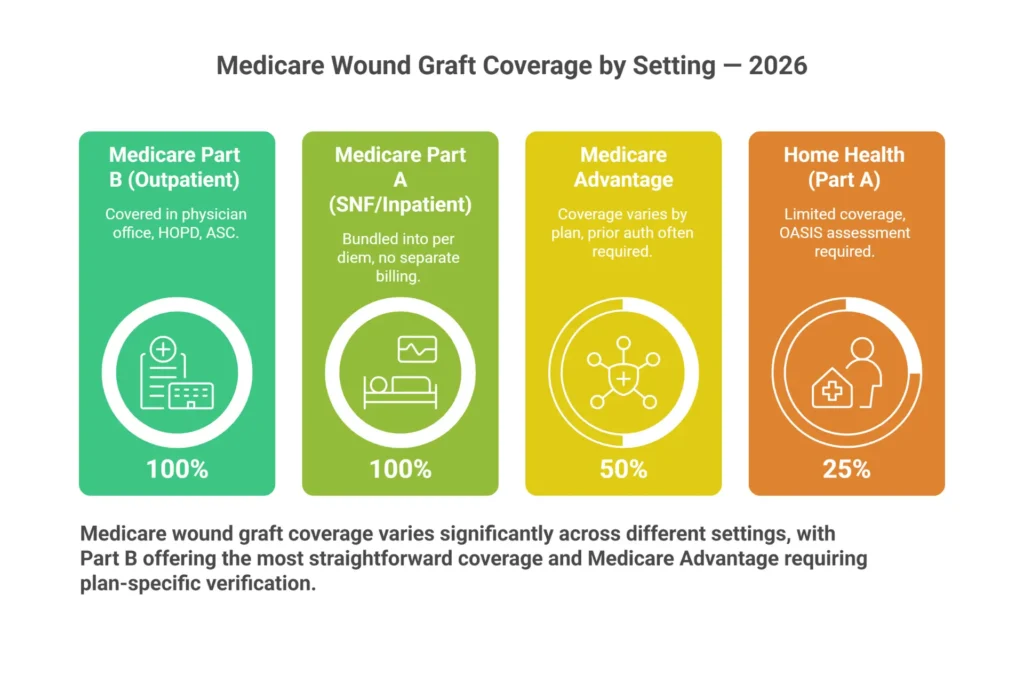 Medicare Wound Graft Coverage by Setting — 2026

Medicare Part B (Outpatient)

Covered in physician office, HOPD, ASC.

100%

Medicare Part A (SNF/Inpatient)

Bundled into per diem, no separate billing.

100%

Medicare Advantage

Coverage varies by plan, prior auth often required.

50%

Home Health (Part A)

Limited coverage, OASIS assessment required.

25%

Medicare wound graft coverage varies significantly across different settings, with Part B offering the most straightforward coverage and Medicare Advantage requiring plan-specific verification.